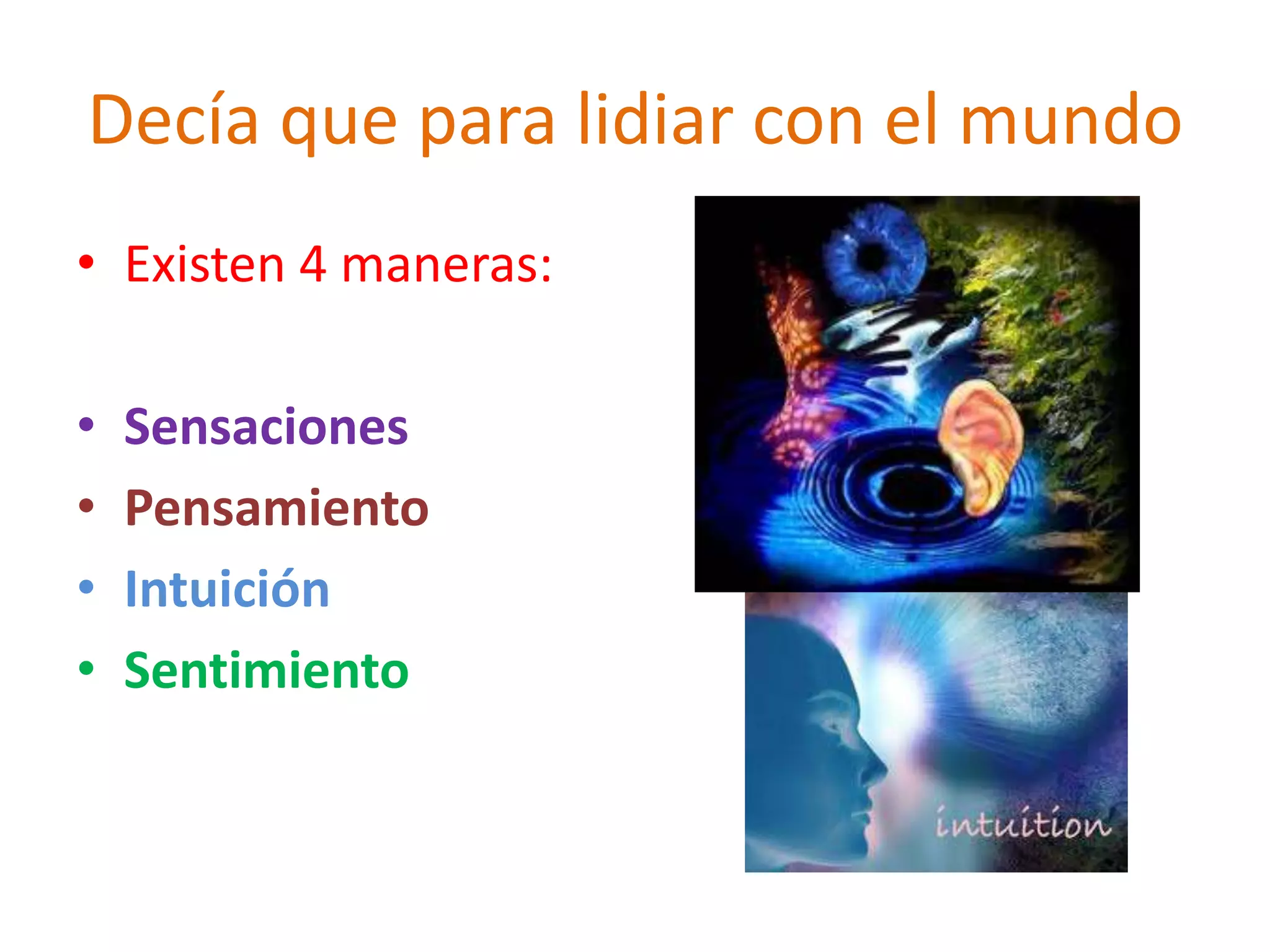 Decía que para lidiar con el mundo

• Existen 4 maneras:

• Sensaciones
• Pensamiento
• Intuición
• Sentimiento

intuition